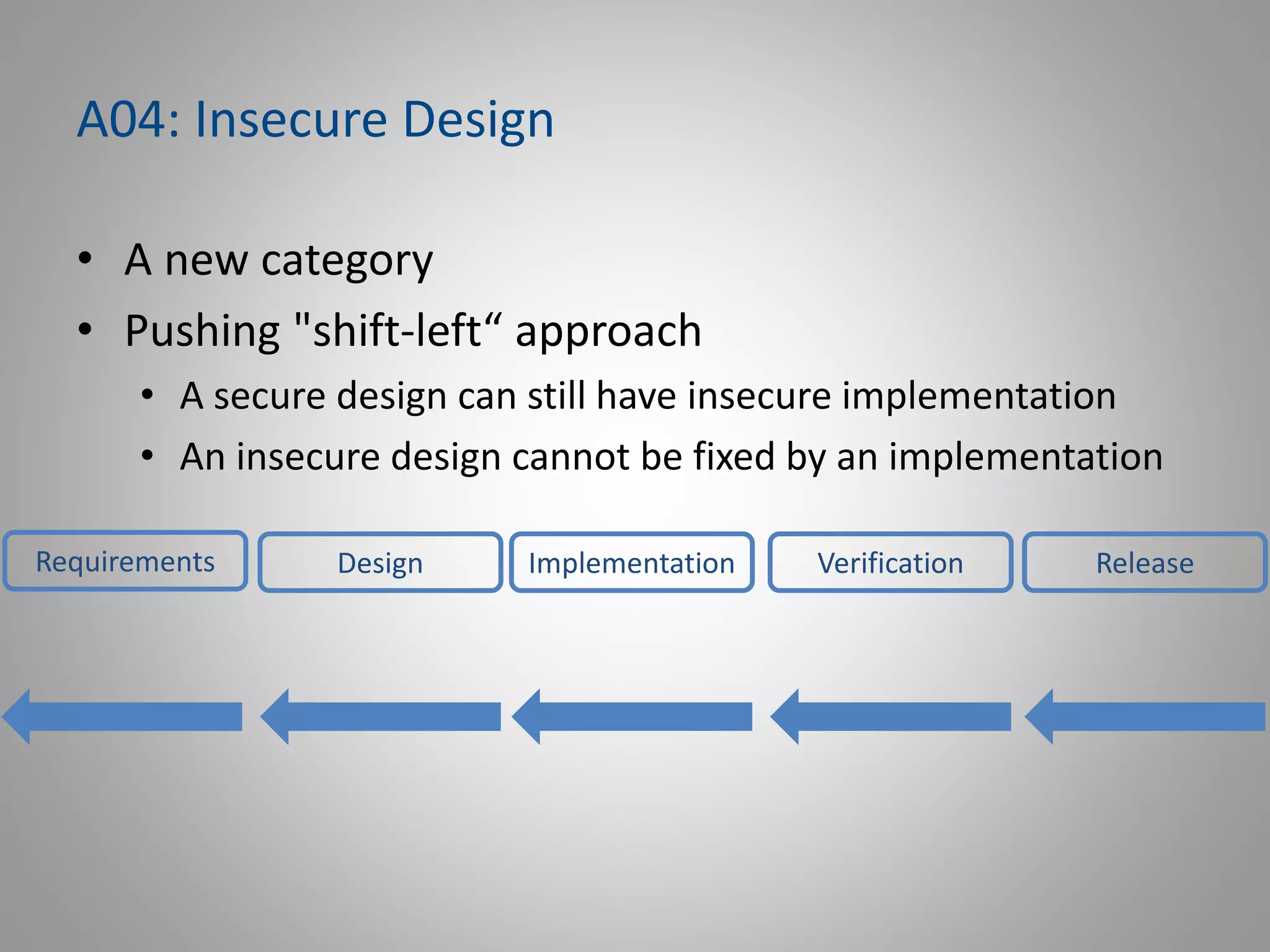 A04: Insecure Design

• A new category
• Pushing "shift-left“ approach
  • A secure design can still have insecure implementation
  • An insecure design cannot be fixed by an implementation

Requirements
Design
Implementation
Verification
Release